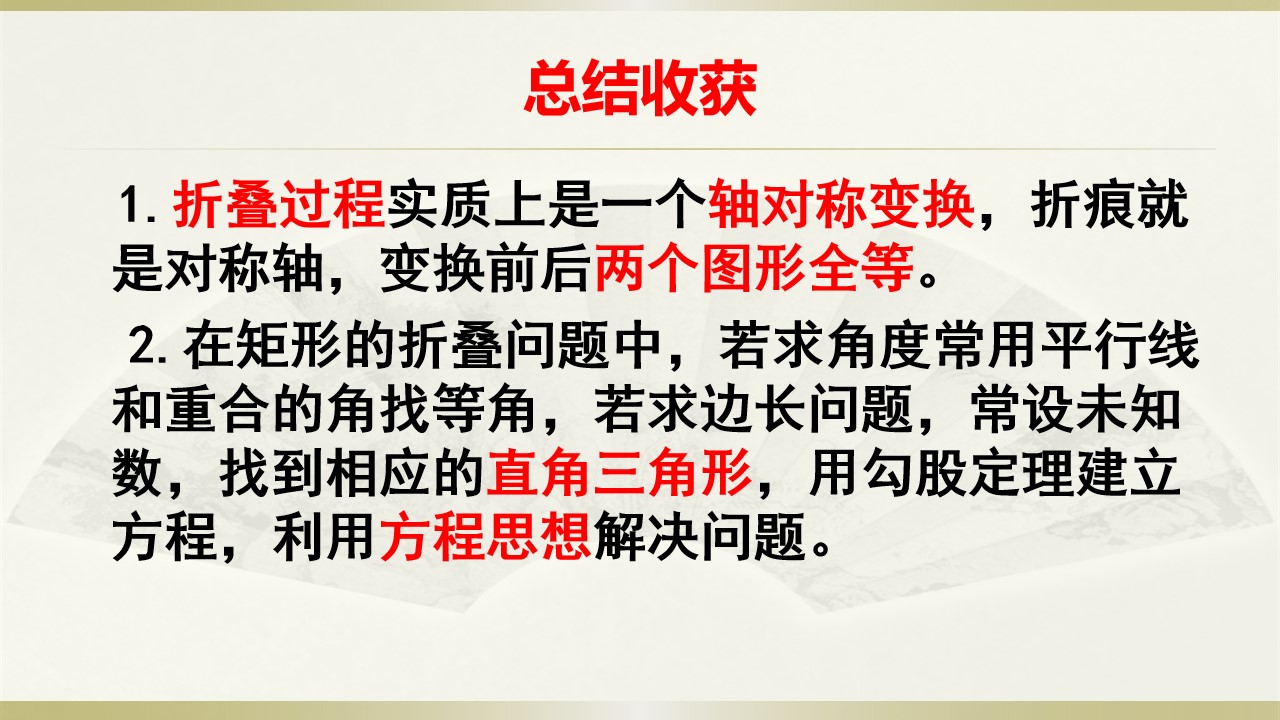 总结收获

1.折叠过程实质上是一个轴对称变换，折痕就是对称轴，变换前后两个图形全等。

2.在矩形的折叠问题中，若求角度常用平行线和重合的角找等角，若求边长问题，常设未知数，找到相应的直角三角形，用勾股定理建立方程，利用方程思想解决问题。